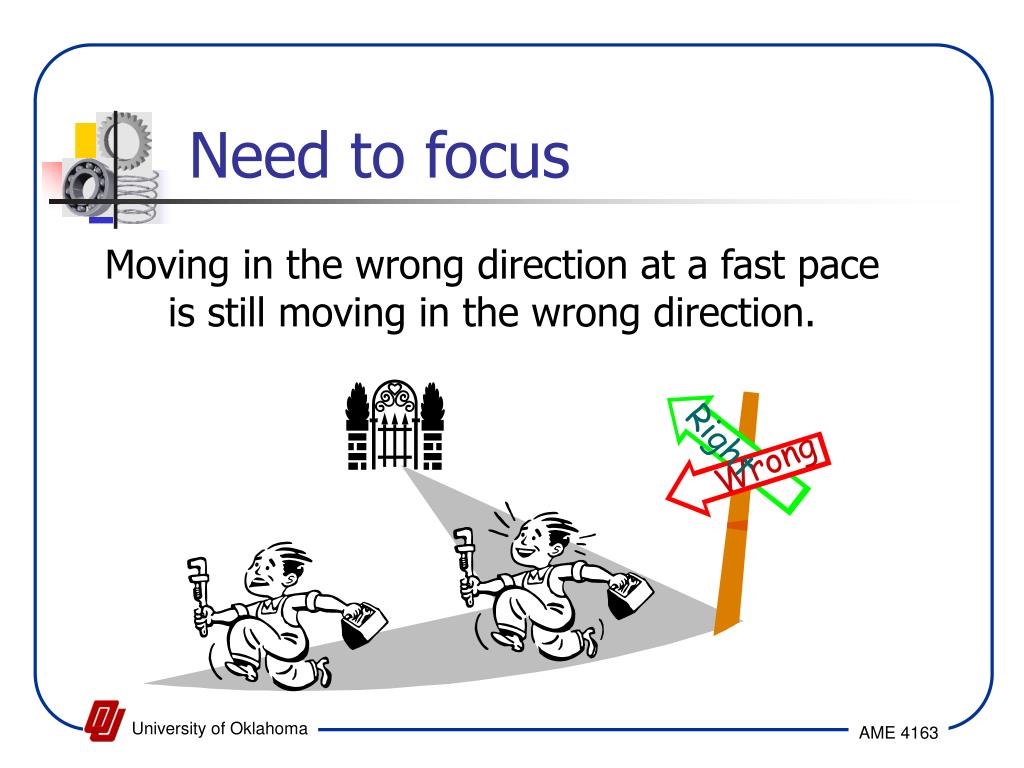 Need to focus

Moving in the wrong direction at a fast pace is still moving in the wrong direction.

Right

Wrong

University of Oklahoma

AME 4163